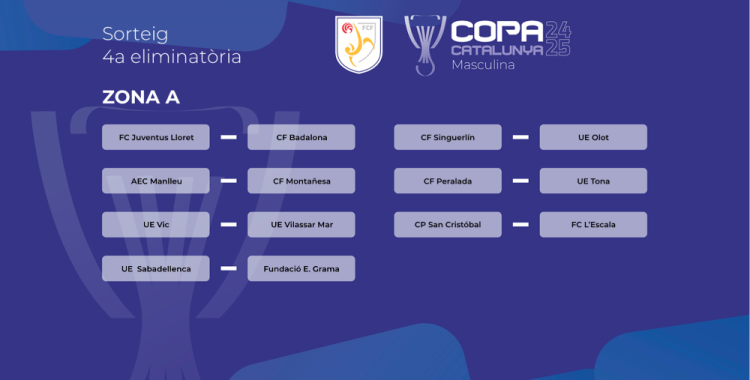 Sorteig
4a eliminatòria

FCF

COPA CATALUNYA 24 25
Masculina

ZONA A

FC Juventus Lloret — CF Badalona

AEC Manlleu — CF Montañesa

UE Vic — UE Vilassar Mar

UE Sabadellenca — Fundació E. Grama

CF Singuerlín — UE Olot

CF Peralada — UE Tona

CP San Cristóbal — FC L'Escala